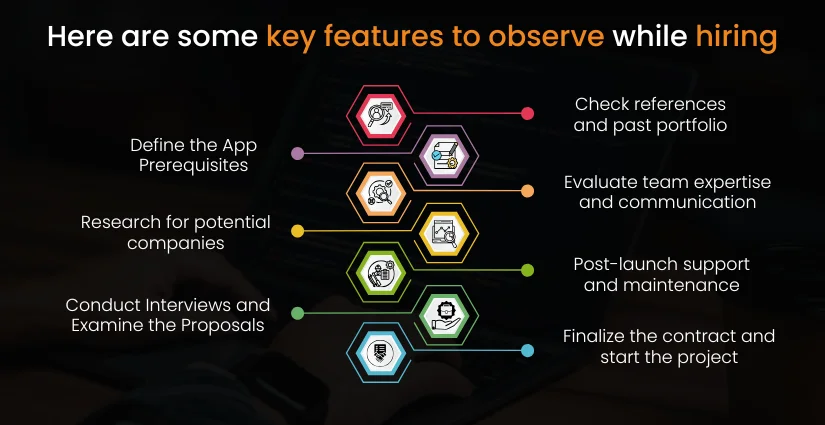 Here are some key features to observe while hiring

Check references and past portfolio

Define the App Prerequisites

Evaluate team expertise and communication

Research for potential companies

Post-launch support and maintenance

Conduct Interviews and Examine the Proposals

Finalize the contract and start the project